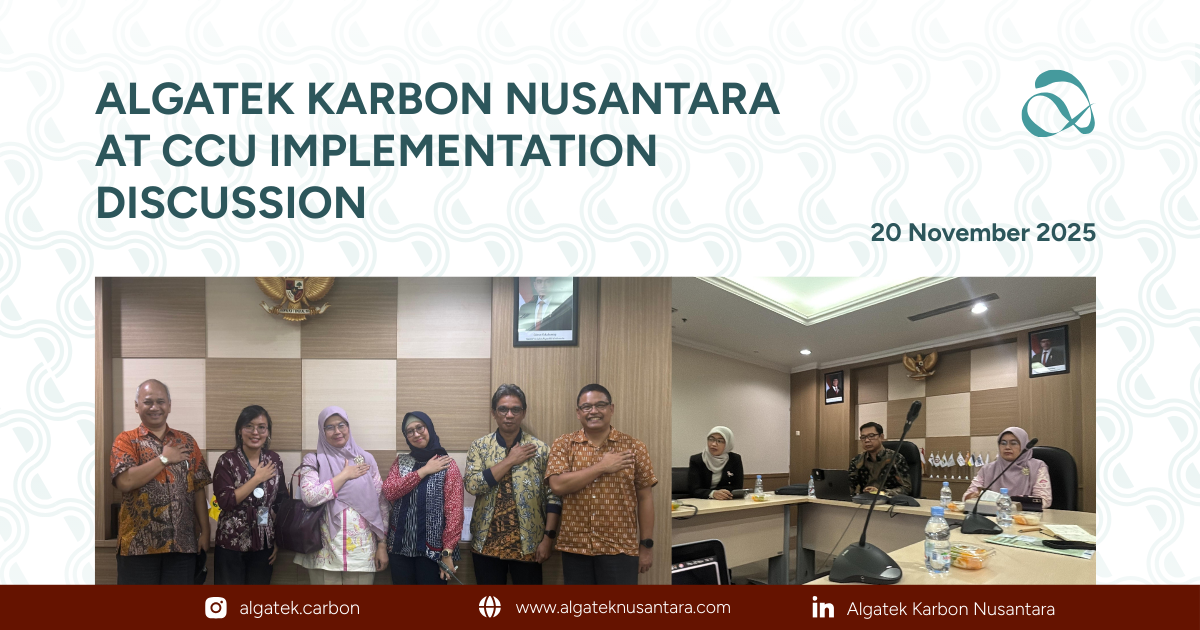 ALGATEK KARBON NUSANTARA AT CCU IMPLEMENTATION DISCUSSION

20 November 2025

algatek.carbon

www.algateknusantara.com

Algatek Karbon Nusantara